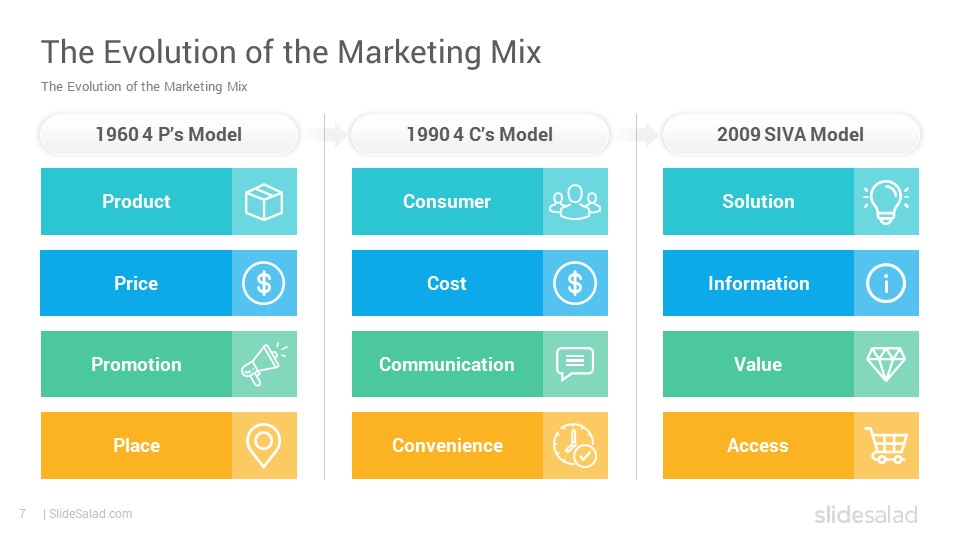 The Evolution of the Marketing Mix

The Evolution of the Marketing Mix

1960 4 P's Model

Product

Price

Promotion

Place

1990 4 C's Model

Consumer

Cost

Communication

Convenience

2009 SIVA Model

Solution

Information

Value

Access

7 | SlideSalad.com

slidesalad